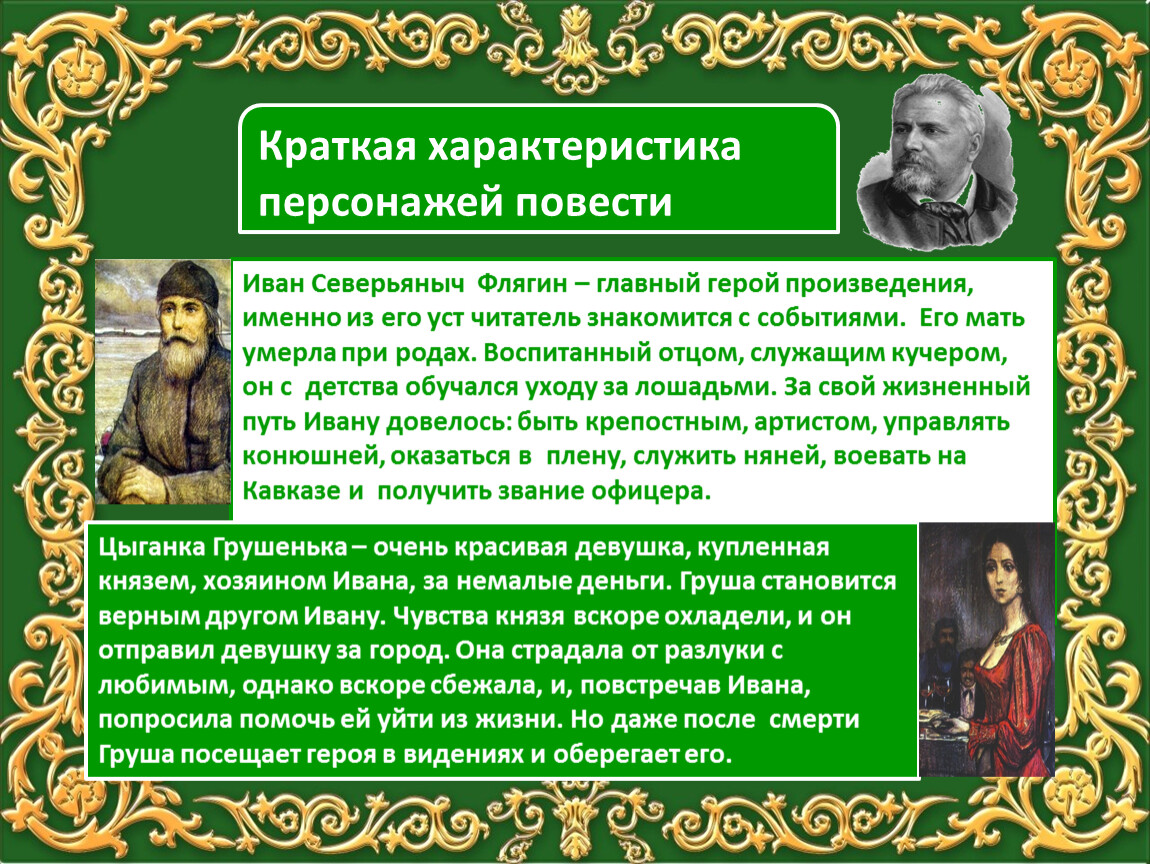 Краткая характеристика персонажей повести

Иван Северьяныч Флягин – главный герой произведения, именно из его уст читатель знакомится с событиями. Его мать умерла при родах. Воспитанный отцом, служащим кучером, он с детства обучался уходу за лошадьми. За свой жизненный путь Ивану довелось: быть крепостным, артистом, управлять конюшней, оказаться в плену, служить няней, воевать на Кавказе и получить звание офицера.

Цыганка Грушенька – очень красивая девушка, купленная князем, хозяином Ивана, за немалые деньги. Груша становится верным другом Ивану. Чувства князя вскоре охладели, и он отправил девушку за город. Она страдала от разлуки с любимым, однако вскоре сбежала, и, повстречав Ивана, попросила помочь ей уйти из жизни. Но даже после смерти Груша посещает героя в видениях и оберегает его.